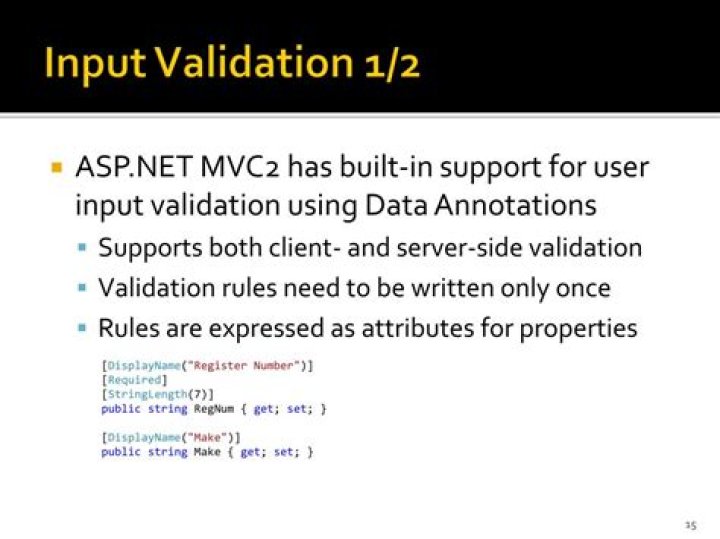 Input Validation 1/2

ASP.NET MVC2 has built-in support for user input validation using Data Annotations

Supports both client- and server-side validation

Validation rules need to be written only once

Rules are expressed as attributes for properties

[DisplayName("Register Number")]
[Required]
[StringLength(7)]
public string RegNum { get; set; }

[DisplayName("Make")]
public string Make { get; set; }

15